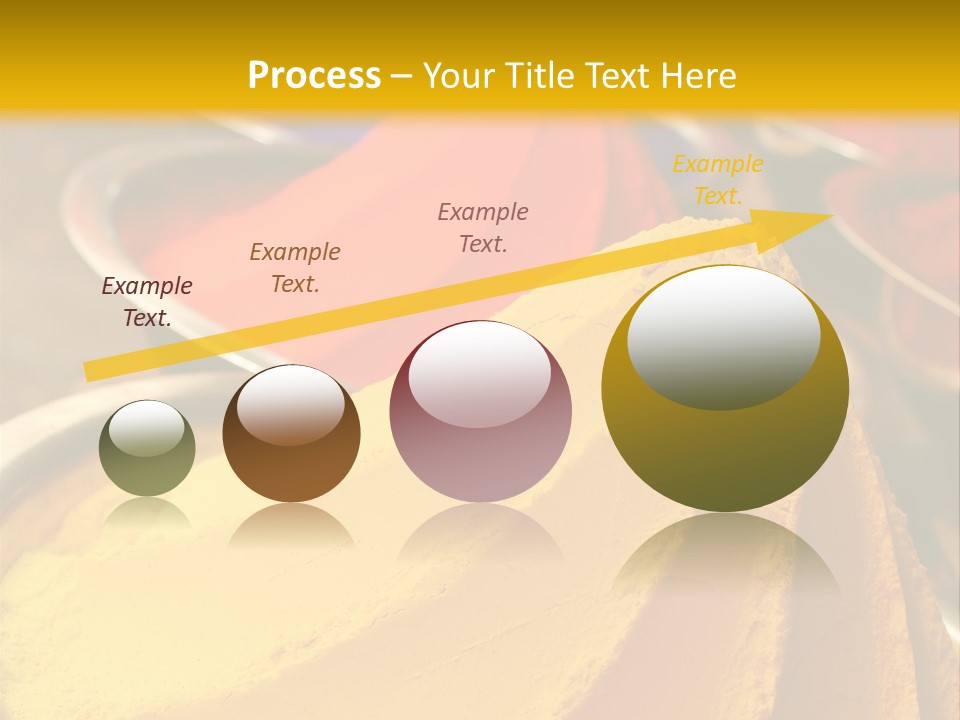 Process – Your Title Text Here

Example Text.

Example Text.

Example Text.

Example Text.